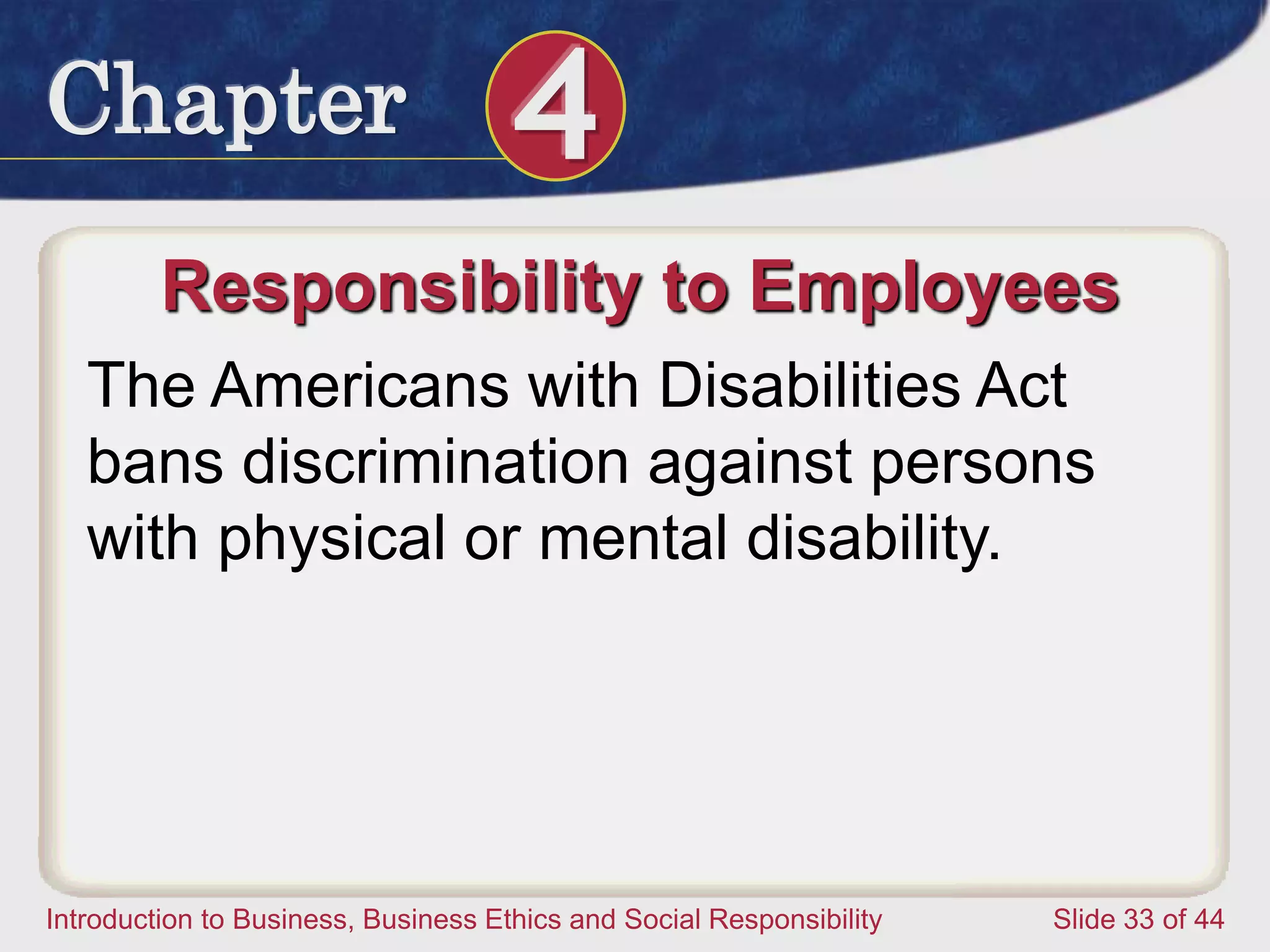 Chapter 4

Responsibility to Employees

The Americans with Disabilities Act bans discrimination against persons with physical or mental disability.

Introduction to Business, Business Ethics and Social Responsibility

Slide 33 of 44